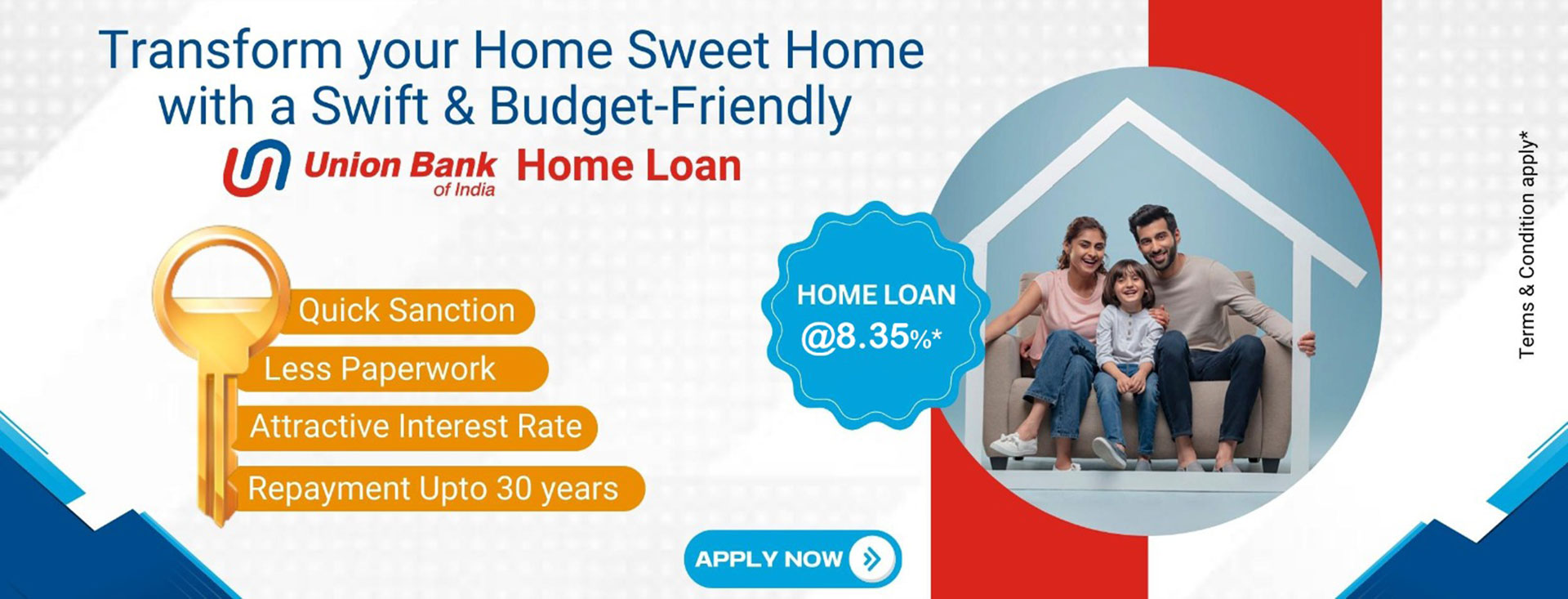 Transform your Home Sweet Home with a Swift & Budget-Friendly

Union Bank of India Home Loan

Quick Sanction

Less Paperwork

Attractive Interest Rate

Repayment Upto 30 years

HOME LOAN @8.35%*

APPLY NOW

Terms & Condition apply*